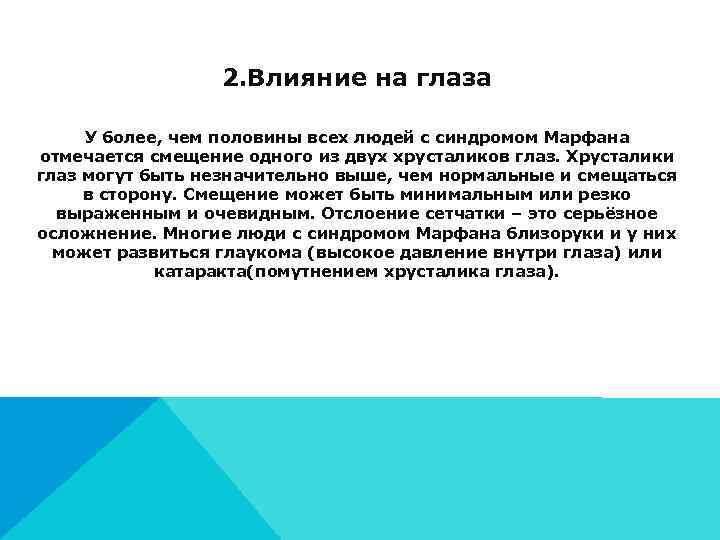 2.Влияние на глаза

У более, чем половины всех людей с синдромом Марфана отмечается смещение одного из двух хрусталиков глаз. Хрусталики глаз могут быть незначительно выше, чем нормальные и смещаться в сторону. Смещение может быть минимальным или резко выраженным и очевидным. Отслоение сетчатки – это серьёзное осложнение. Многие люди с синдромом Марфана близоруки и у них может развиться глаукома (высокое давление внутри глаза) или катаракта(помутнением хрусталика глаза).